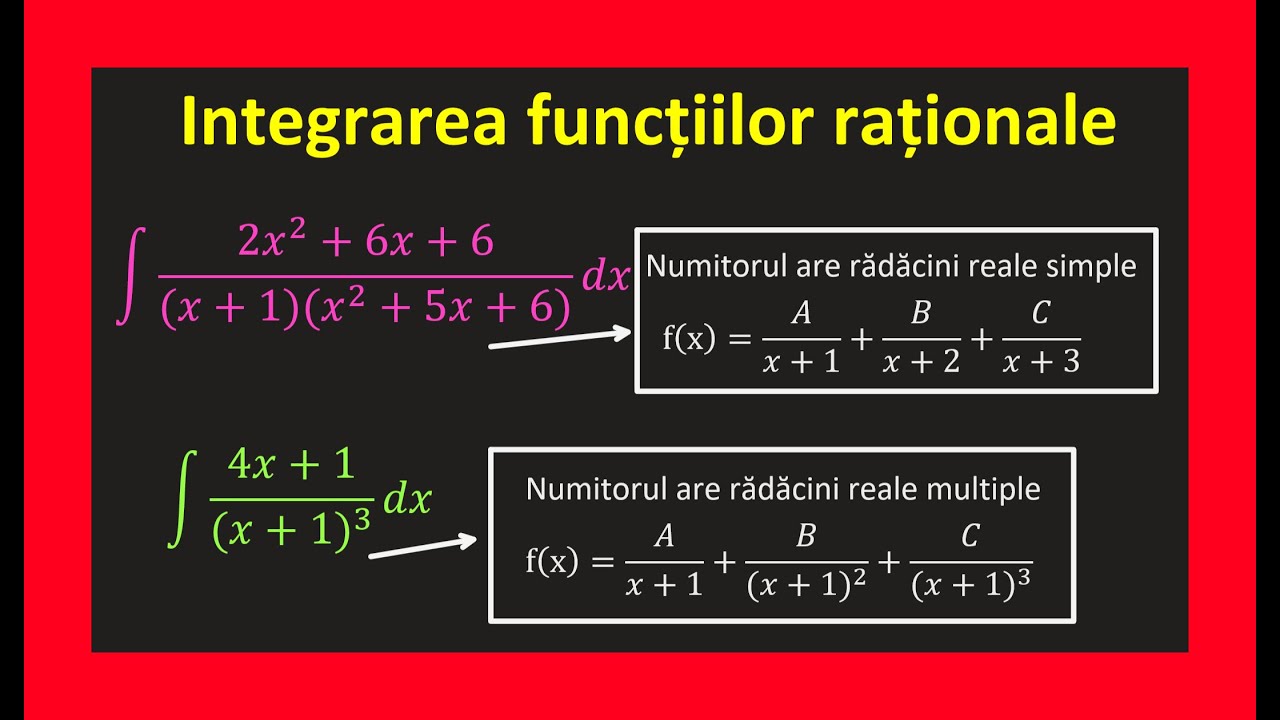 Integrarea funcțiilor raționale

$\int \frac{2x^2+6x+6}{(x+1)(x^2+5x+6)}dx$

Numitorul are rădăcini reale simple

$f(x) = \frac{A}{x+1} + \frac{B}{x+2} + \frac{C}{x+3}$

$\int \frac{4x+1}{(x+1)^3}dx$

Numitorul are rădăcini reale multiple

$f(x) = \frac{A}{x+1} + \frac{B}{(x+1)^2} + \frac{C}{(x+1)^3}$